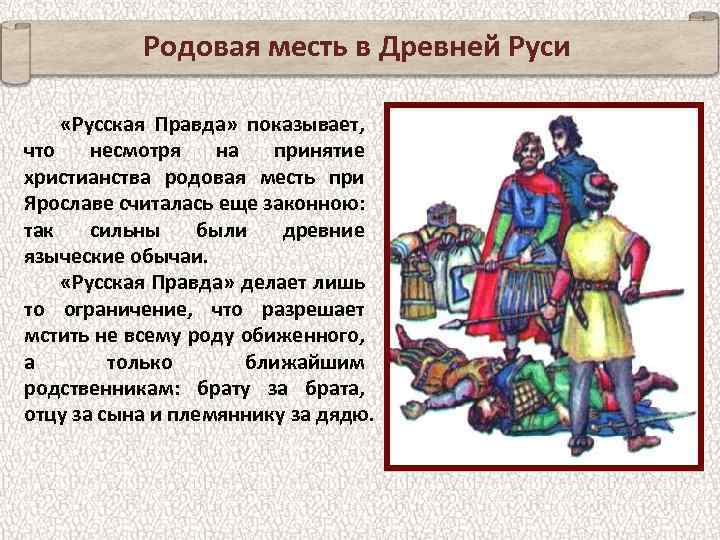 Родовая месть в Древней Руси

«Русская Правда» показывает, что несмотря на принятие христианства родовая месть при Ярославе считалась еще законною: так сильны были древние языческие обычаи.

«Русская Правда» делает лишь то ограничение, что разрешает мстить не всему роду обиженного, а только ближайшим родственникам: брату за брата, отцу за сына и племяннику за дядю.